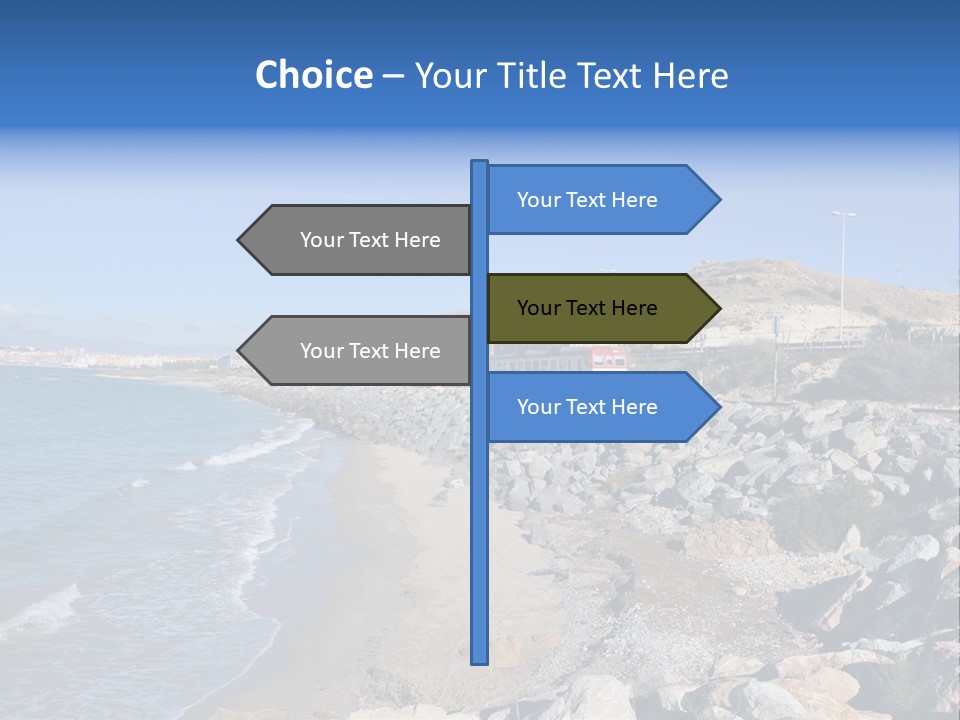 Choice – Your Title Text Here

Your Text Here

Your Text Here

Your Text Here

Your Text Here

Your Text Here